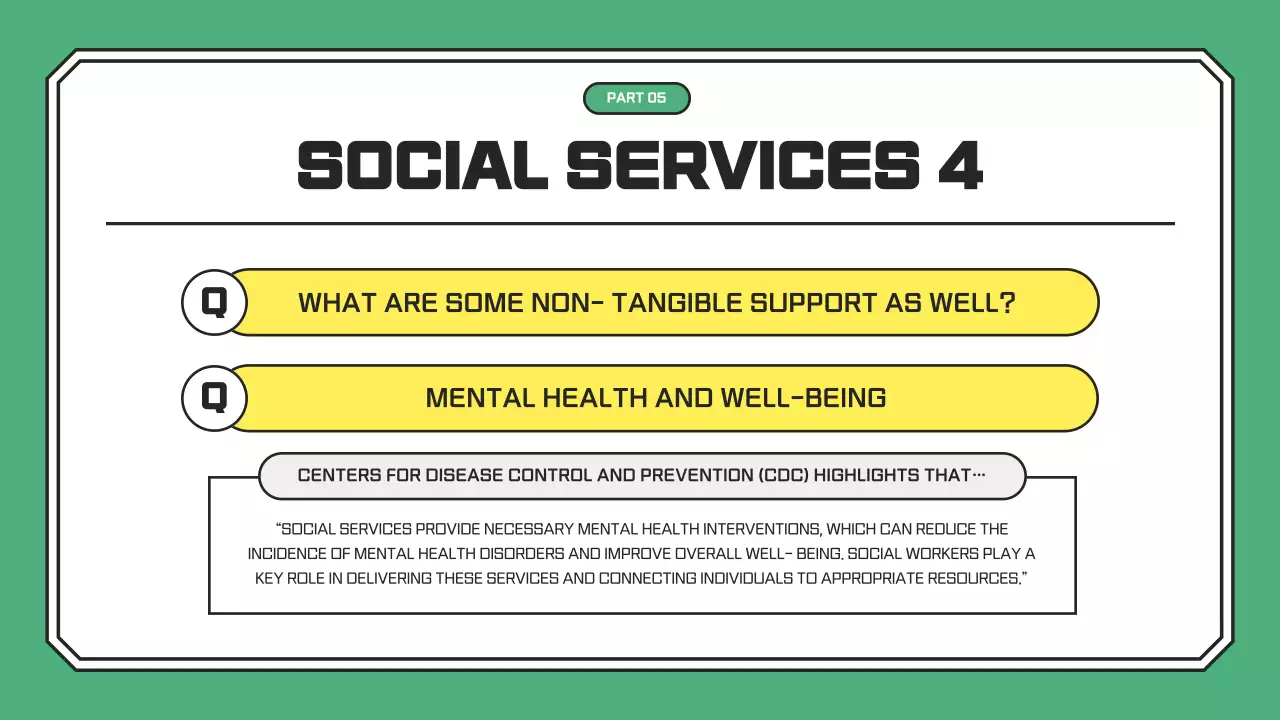 PART 05

SOCIAL SERVICES 4

Q WHAT ARE SOME NON- TANGIBLE SUPPORT AS WELL?

Q MENTAL HEALTH AND WELL-BEING

CENTERS FOR DISEASE CONTROL AND PREVENTION (CDC) HIGHLIGHTS THAT…

"SOCIAL SERVICES PROVIDE NECESSARY MENTAL HEALTH INTERVENTIONS, WHICH CAN REDUCE THE INCIDENCE OF MENTAL HEALTH DISORDERS AND IMPROVE OVERALL WELL- BEING. SOCIAL WORKERS PLAY A KEY ROLE IN DELIVERING THESE SERVICES AND CONNECTING INDIVIDUALS TO APPROPRIATE RESOURCES."